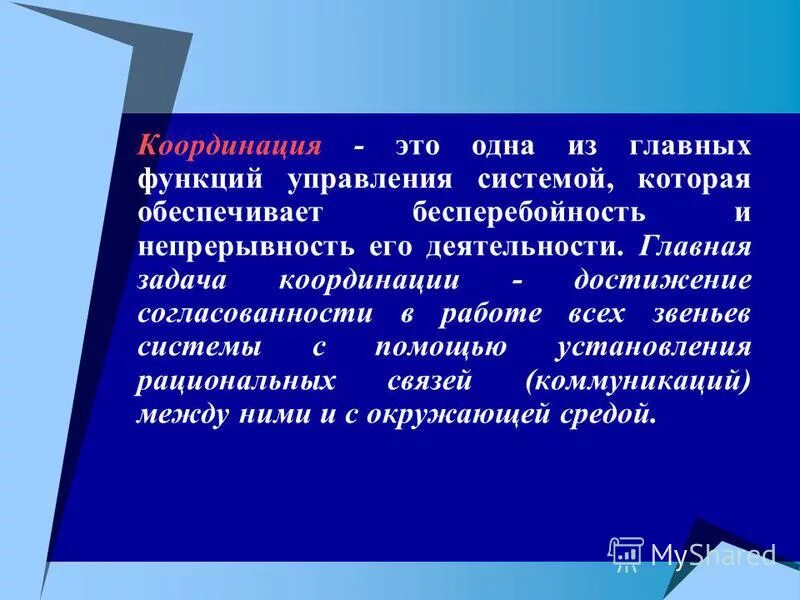 Координация - это одна из главных функций управления системой, которая обеспечивает бесперебойность и непрерывность его деятельности. Главная задача координации - достижение согласованности в работе всех звеньев системы с помощью установления рациональных связей (коммуникаций) между ними и с окружающей средой.

MyShared